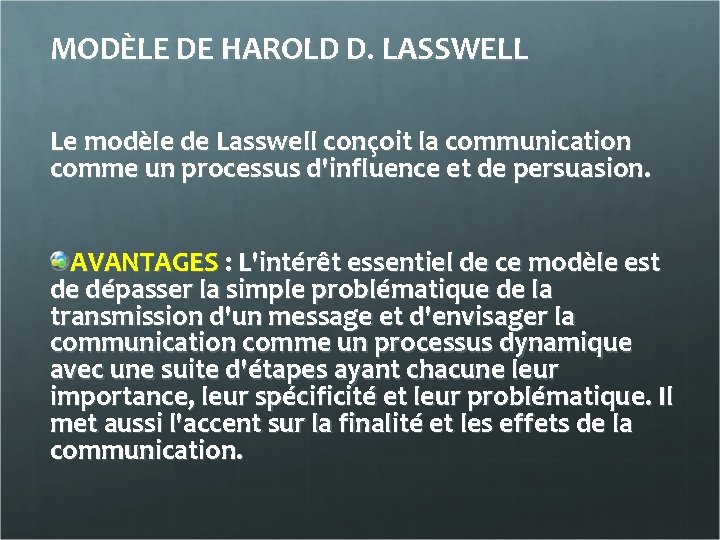 MODÈLE DE HAROLD D. LASSWELL

Le modèle de Lasswell conçoit la communication comme un processus d'influence et de persuasion.

AVANTAGES : L'intérêt essentiel de ce modèle est de dépasser la simple problématique de la transmission d'un message et d'envisager la communication comme un processus dynamique avec une suite d'étapes ayant chacune leur importance, leur spécificité et leur problématique. Il met aussi l'accent sur la finalité et les effets de la communication.